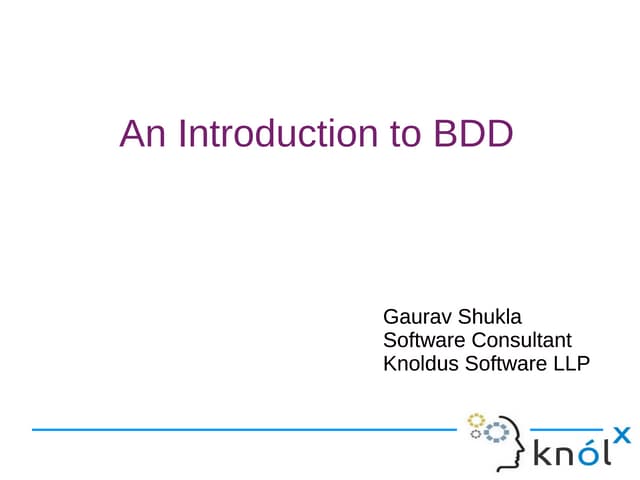 An Introduction to BDD

Gaurav Shukla
Software Consultant
Knoldus Software LLP

knólx